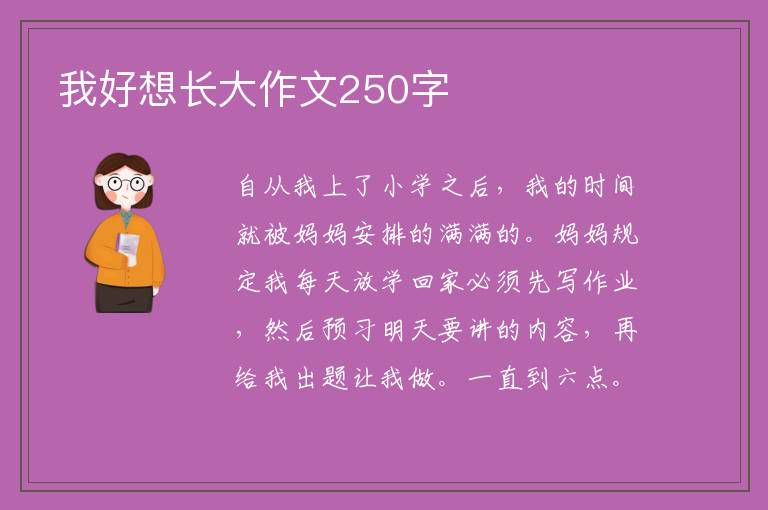 我好想长大作文250字

自从我上了小学之后，我的时间就被妈妈安排的满满的。妈妈规定我每天放学回家必须先写作业，然后预习明天要讲的内容，再给我出题让我做。一直到六点。